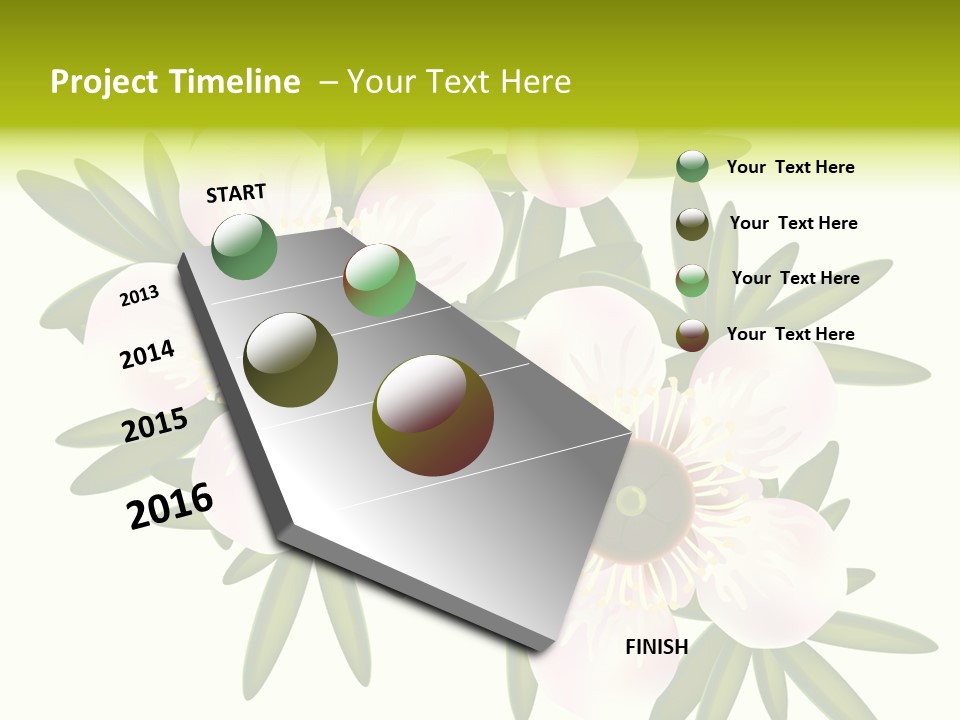 Project Timeline – Your Text Here

START

2013

2014

2015

2016

Your Text Here

Your Text Here

Your Text Here

Your Text Here

FINISH